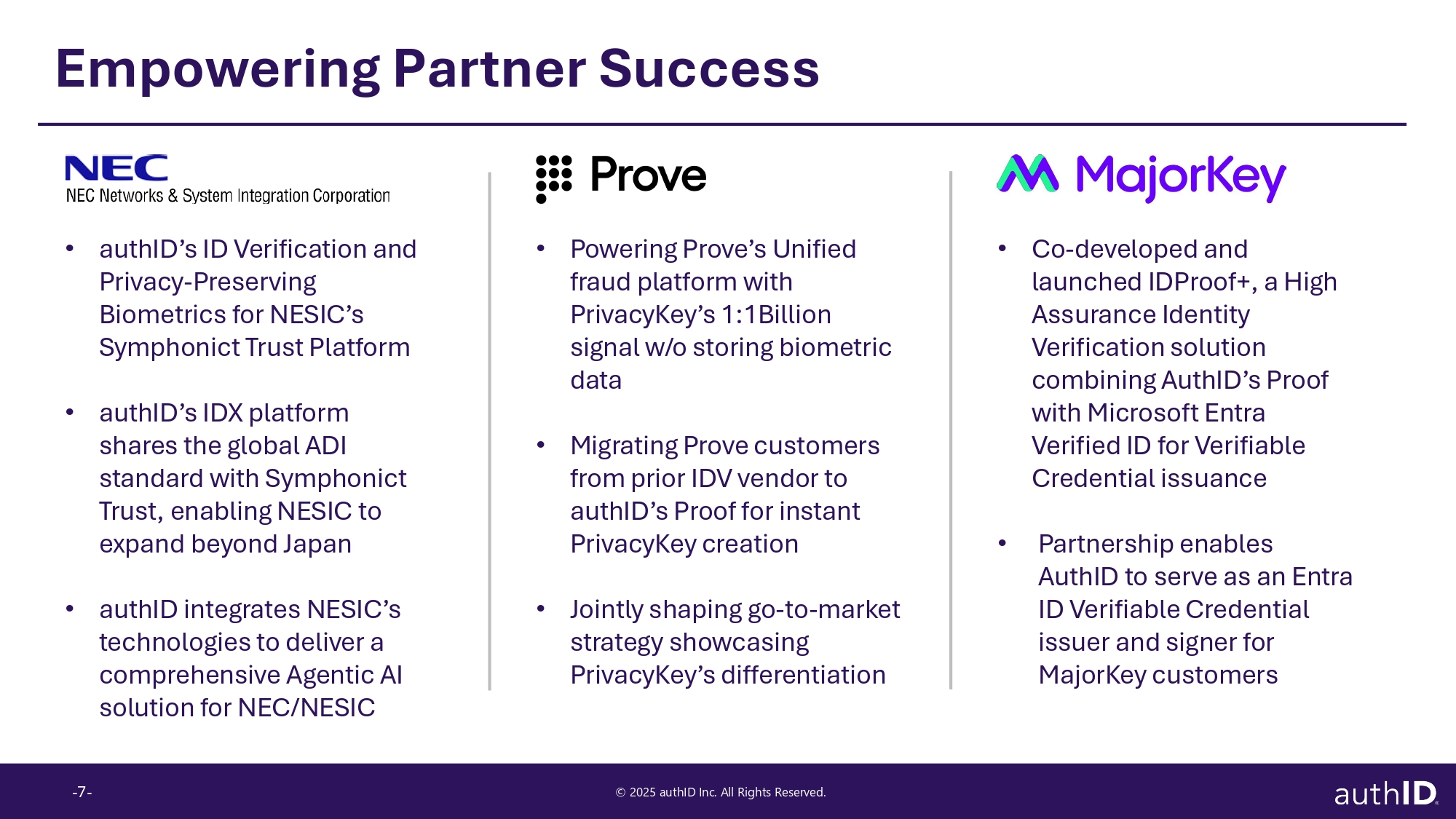 Empowering Partner Success

NEC
NEC Networks & System Integration Corporation

• authID's ID Verification and Privacy-Preserving Biometrics for NESIC's Symphonict Trust Platform

• authID's IDX platform shares the global ADI standard with Symphonict Trust, enabling NESIC to expand beyond Japan

• authID integrates NESIC's technologies to deliver a comprehensive Agentic AI solution for NEC/NESIC

Prove

• Powering Prove's Unified fraud platform with PrivacyKey's 1:1Billion signal w/o storing biometric data

• Migrating Prove customers from prior IDV vendor to authID's Proof for instant PrivacyKey creation

• Jointly shaping go-to-market strategy showcasing PrivacyKey's differentiation

MajorKey

• Co-developed and launched IDProof+, a High Assurance Identity Verification solution combining AuthID's Proof with Microsoft Entra Verified ID for Verifiable Credential issuance

• Partnership enables AuthID to serve as an Entra ID Verifiable Credential issuer and signer for MajorKey customers

-7-

© 2025 authID Inc. All Rights Reserved.

authID